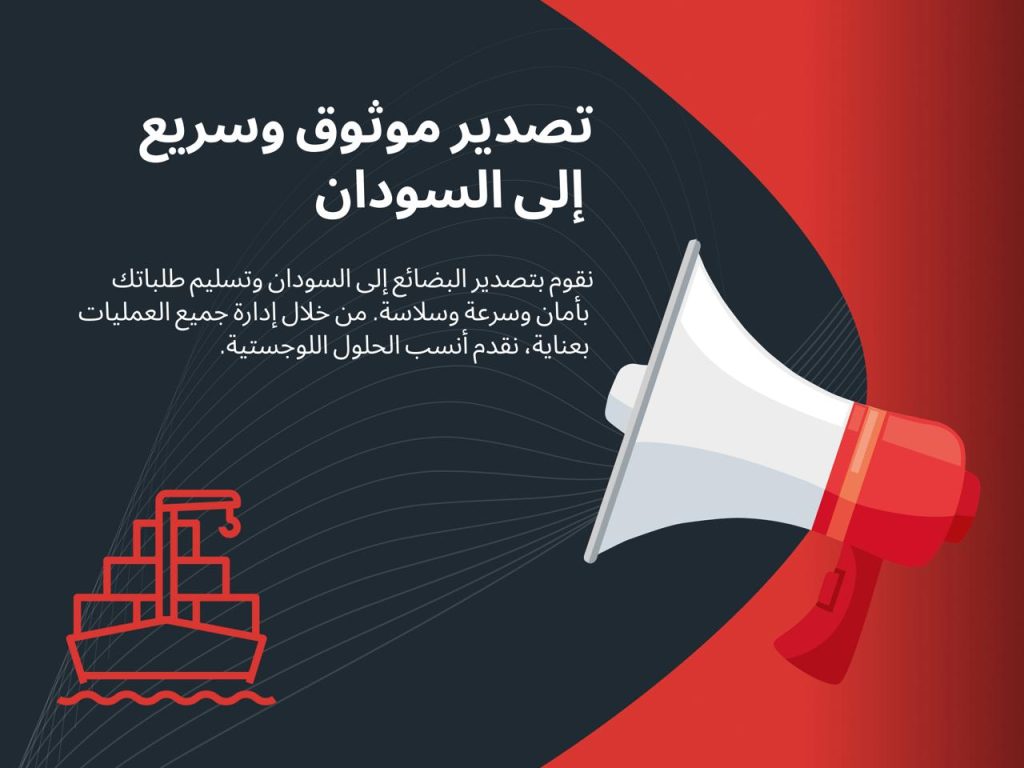 تصدير موثوق وسريع
إلى السودان

نقوم بتصدير البضائع إلى السودان وتسليم طلباتك بأمان وسرعة وسلاسة. من خلال إدارة جميع العمليات بعناية، نقدم أنسب الحلول اللوجستية.